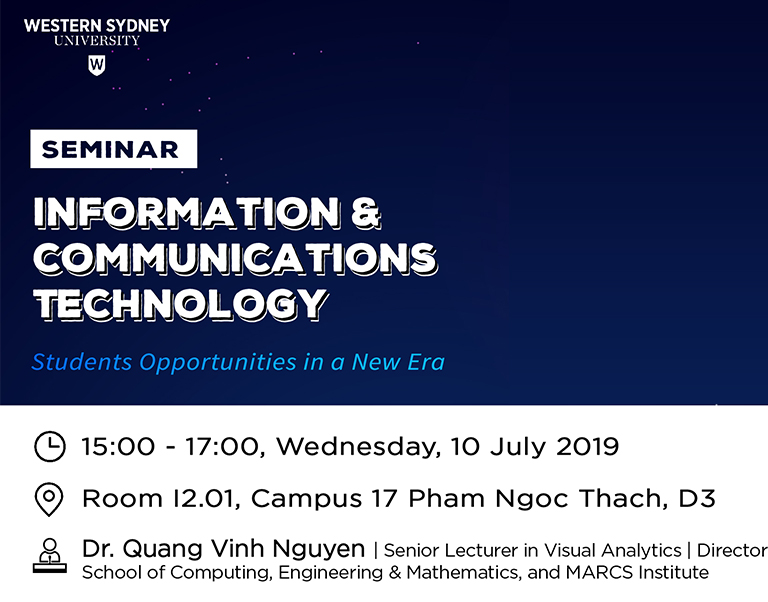 WESTERN SYDNEY
UNIVERSITY
W

SEMINAR

INFORMATION &
COMMUNICATIONS
TECHNOLOGY

Students Opportunities in a New Era

15:00 - 17:00, Wednesday, 10 July 2019

Room I2.01, Campus 17 Pham Ngoc Thach, D3

Dr. Quang Vinh Nguyen | Senior Lecturer in Visual Analytics | Director
School of Computing, Engineering & Mathematics, and MARCS Institute